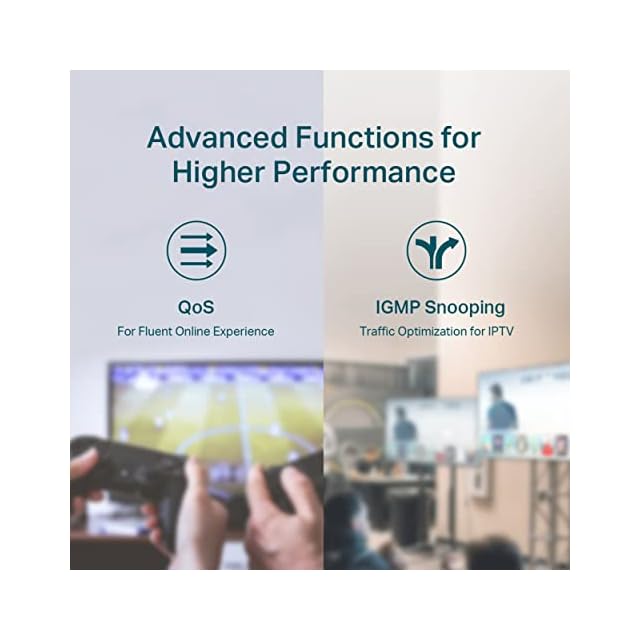 Advanced Functions for Higher Performance

QoS
For Fluent Online Experience

IGMP Snooping
Traffic Optimization for IPTV